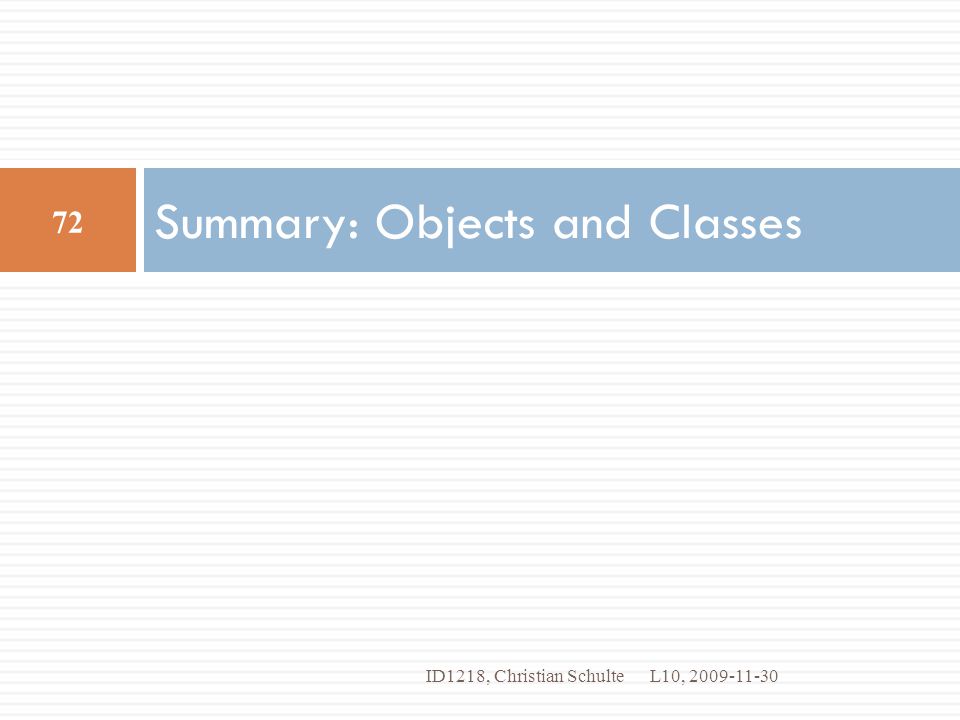 72

Summary: Objects and Classes

ID1218, Christian Schulte L10, 2009-11-30